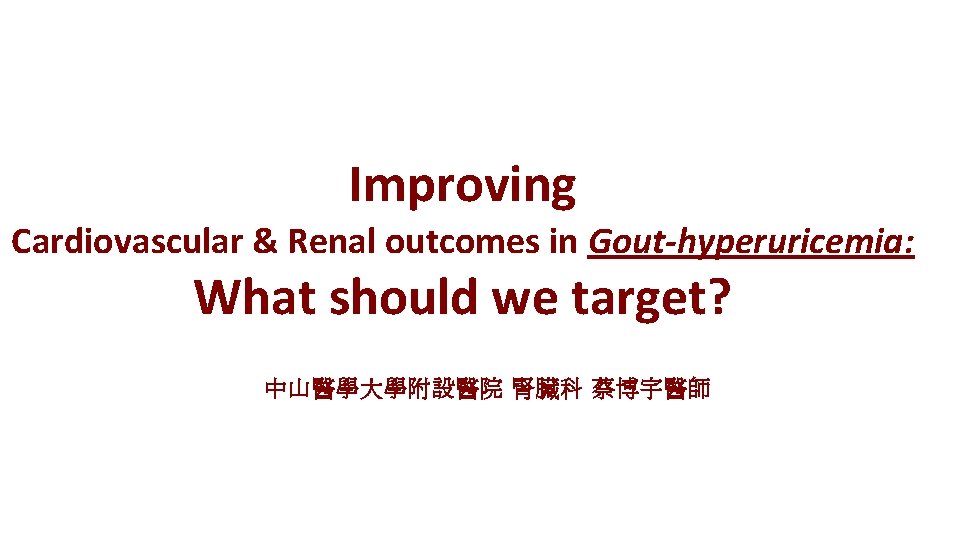 Improving

Cardiovascular & Renal outcomes in Gout-hyperuricemia:

What should we target?

中山醫學大學附設醫院 腎臟科 蔡博宇醫師